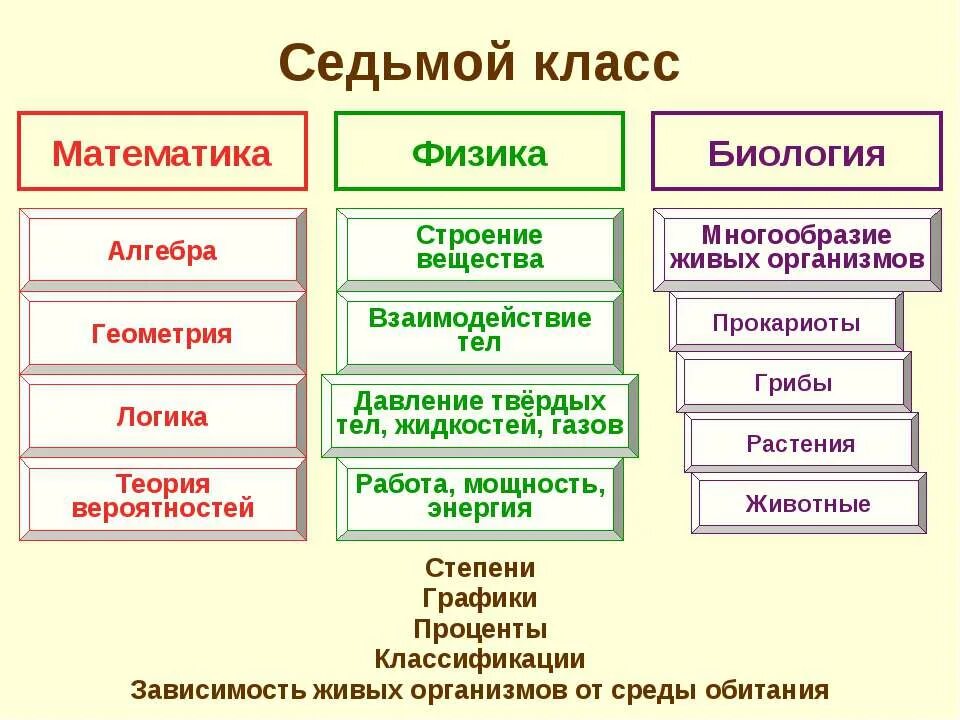 Седьмой класс

Математика

Алгебра

Геометрия

Логика

Теория вероятностей

Физика

Строение вещества

Взаимодействие тел

Давление твёрдых тел, жидкостей, газов

Работа, мощность, энергия

Биология

Многообразие живых организмов

Прокариоты

Грибы

Растения

Животные

Степени
Графики
Проценты
Классификации
Зависимость живых организмов от среды обитания